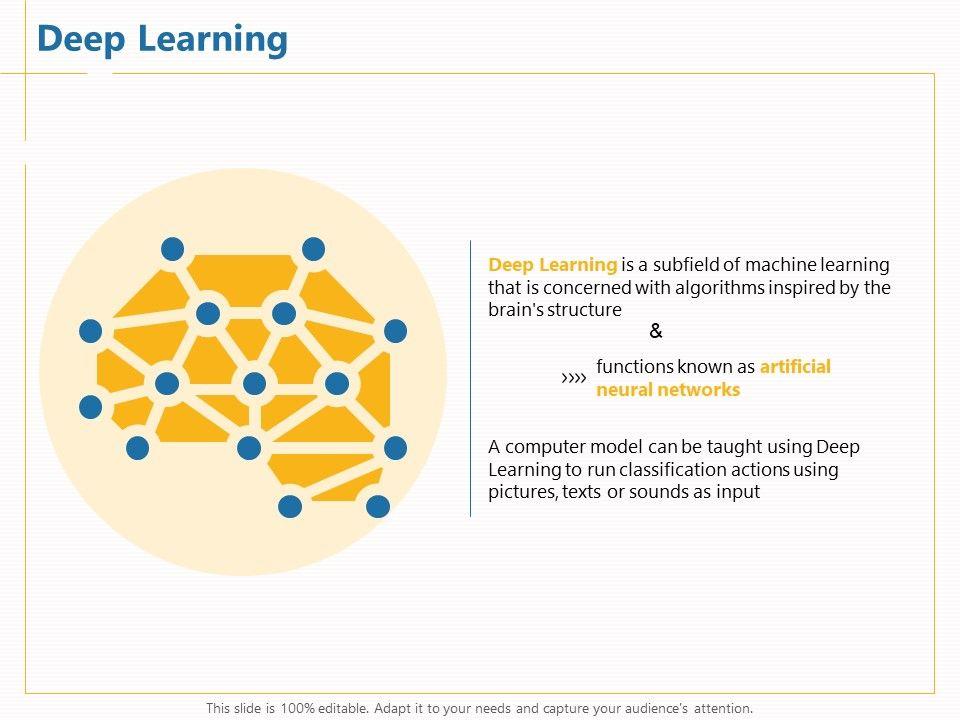 Deep Learning

Deep Learning is a subfield of machine learning that is concerned with algorithms inspired by the brain's structure

&

›››› functions known as artificial neural networks

A computer model can be taught using Deep Learning to run classification actions using pictures, texts or sounds as input

This slide is 100% editable. Adapt it to your needs and capture your audience's attention.